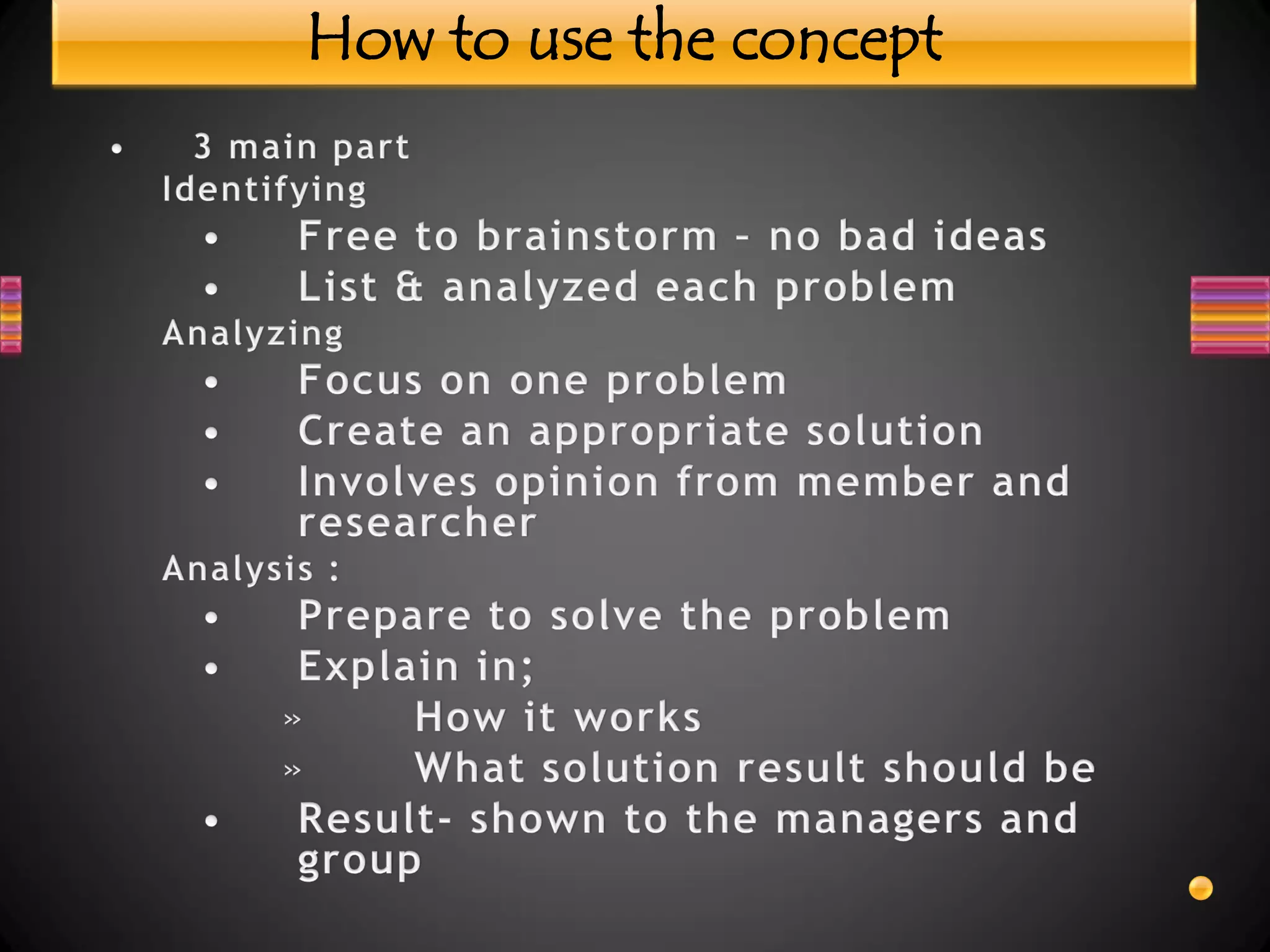 How to use the concept

• 3 main part

Identifying

• Free to brainstorm - no bad ideas
• List & analyzed each problem

Analyzing

• Focus on one problem
• Create an appropriate solution
• Involves opinion from member and researcher

Analysis :

• Prepare to solve the problem
• Explain in;
» How it works
» What solution result should be
• Result- shown to the managers and group